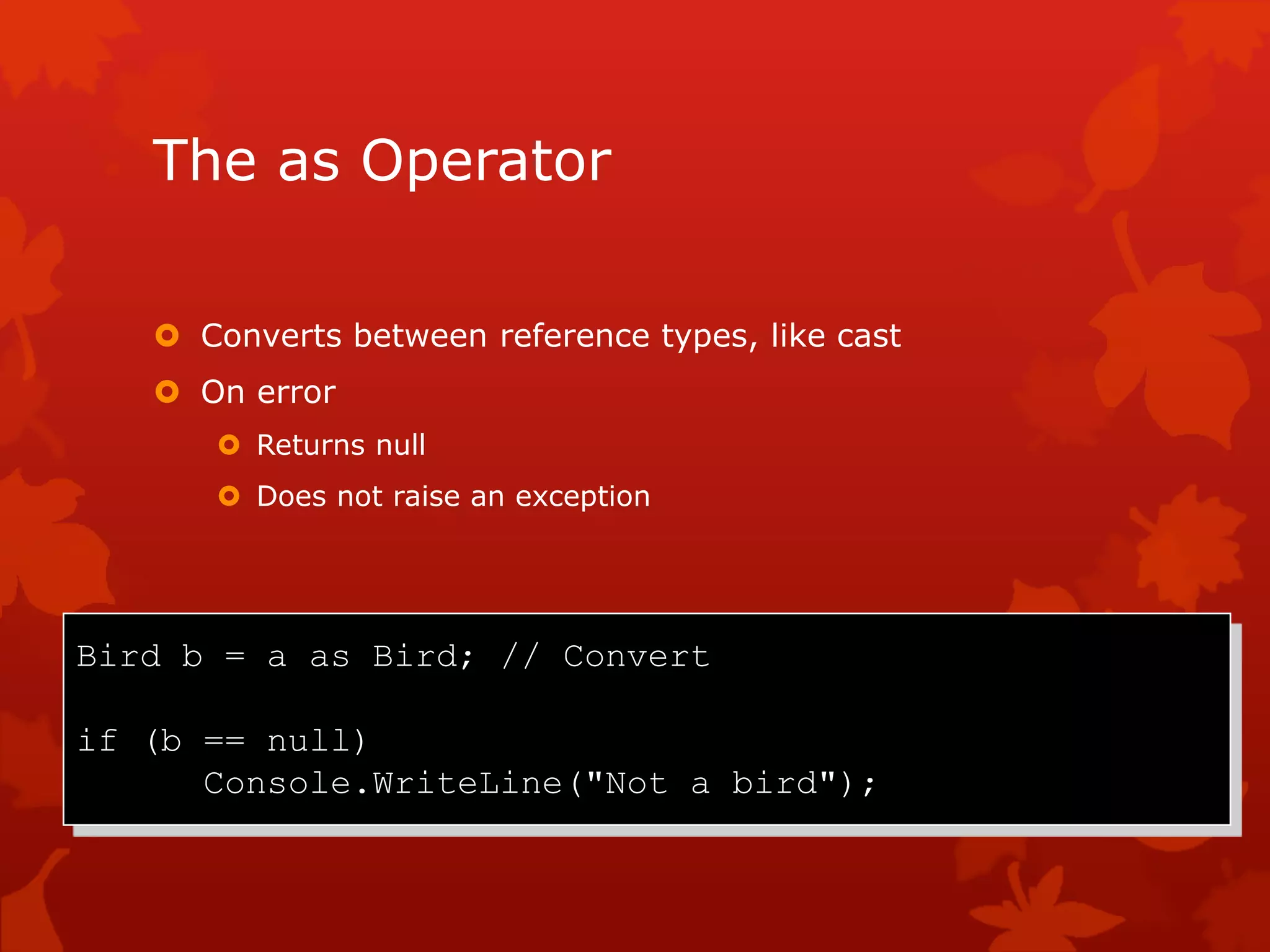 The as Operator

Converts between reference types, like cast

On error

Returns null

Does not raise an exception

Bird b = a as Bird; // Convert

if (b == null)
    Console.WriteLine("Not a bird");